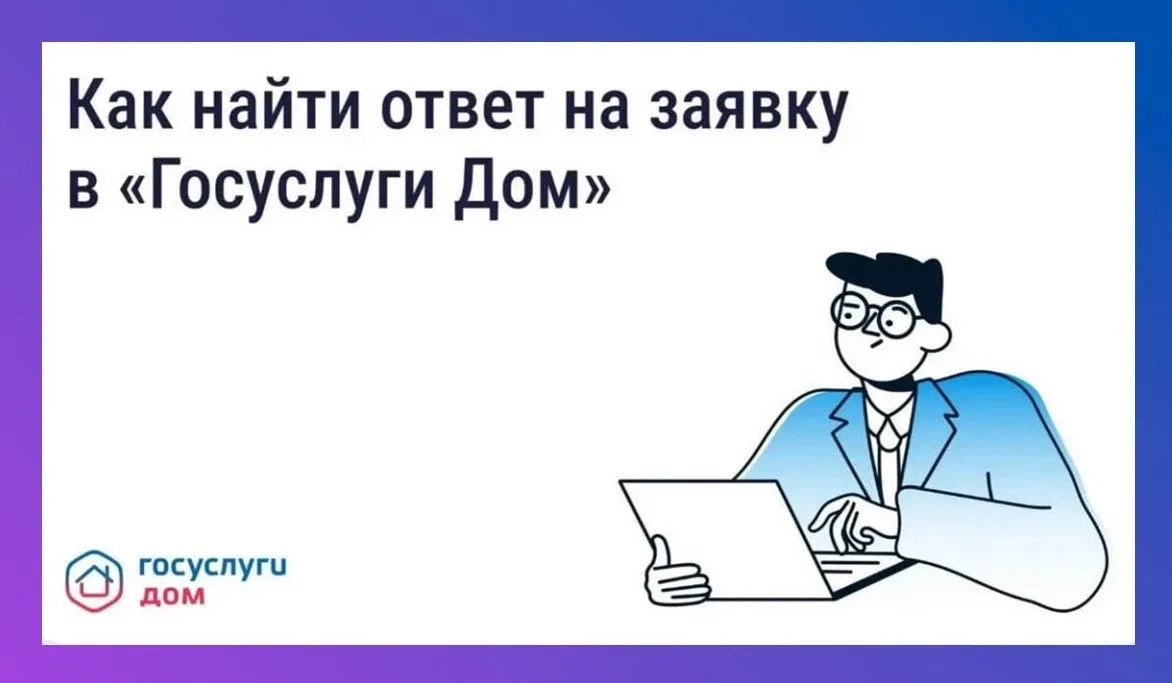 Как найти ответ на заявку в «Госуслуги Дом»

госуслуги
дом